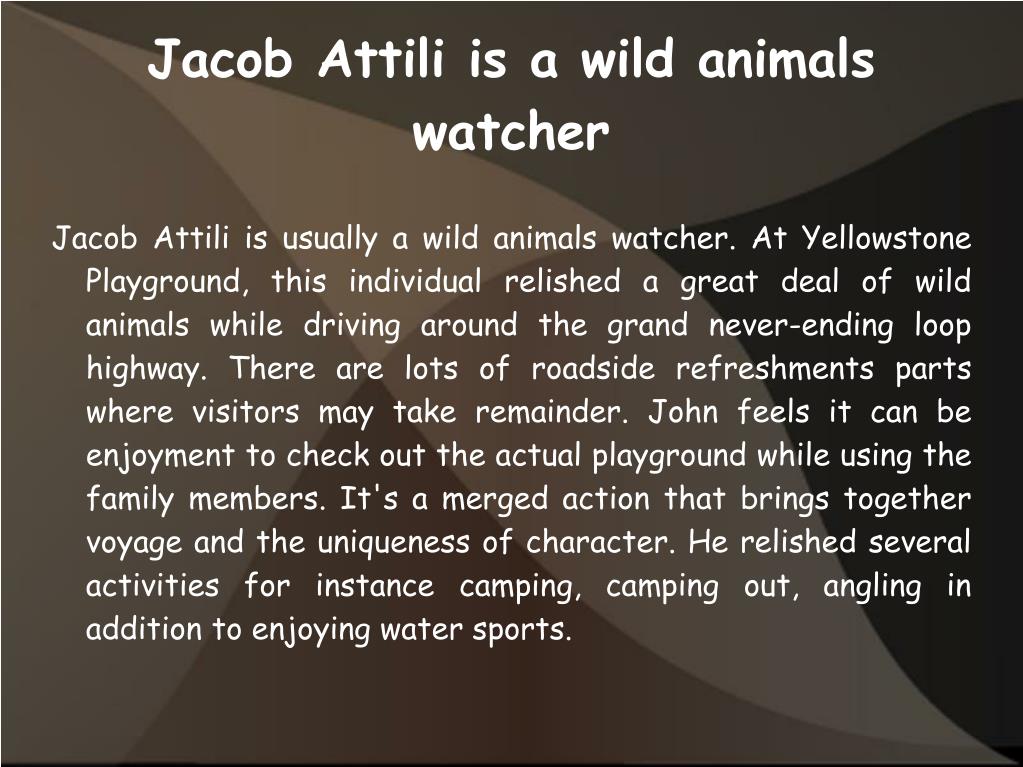 Jacob Attili is a wild animals watcher

Jacob Attili is usually a wild animals watcher. At Yellowstone Playground, this individual relished a great deal of wild animals while driving around the grand never-ending loop highway. There are lots of roadside refreshments parts where visitors may take remainder. John feels it can be enjoyment to check out the actual playground while using the family members. It's a merged action that brings together voyage and the uniqueness of character. He relished several activities for instance camping, camping out, angling in addition to enjoying water sports.